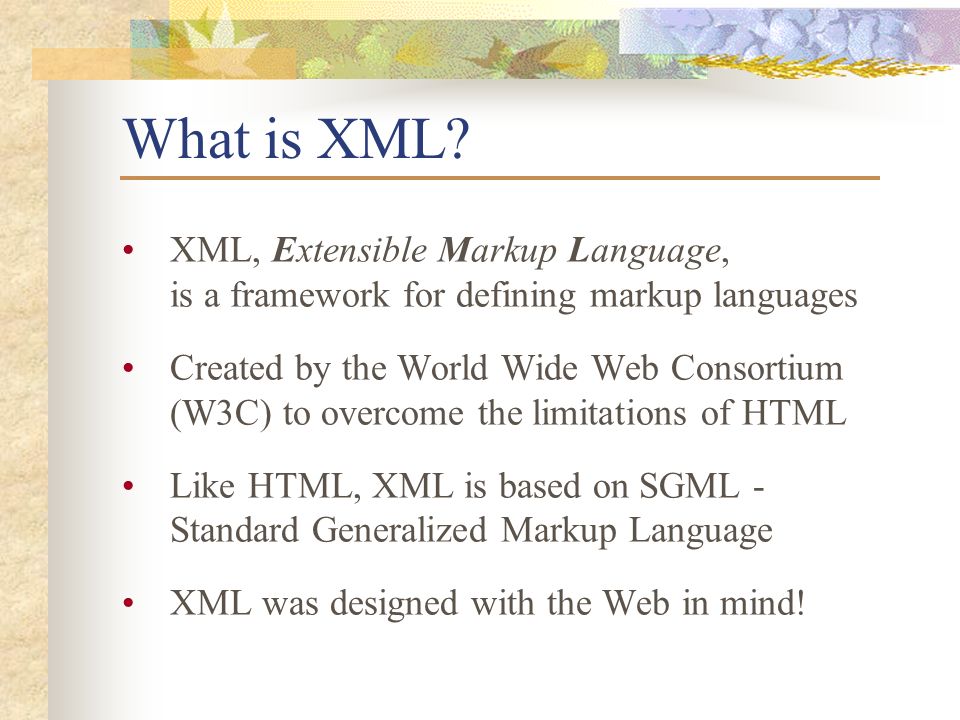 What is XML?

• XML, Extensible Markup Language, is a framework for defining markup languages

• Created by the World Wide Web Consortium (W3C) to overcome the limitations of HTML

• Like HTML, XML is based on SGML - Standard Generalized Markup Language

• XML was designed with the Web in mind!